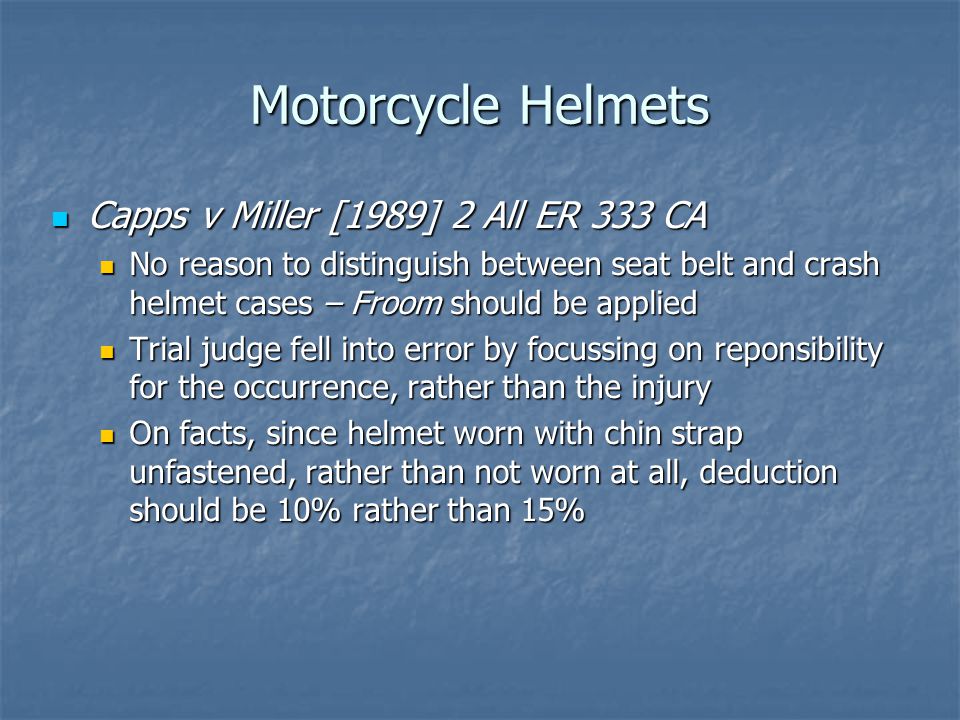 Motorcycle Helmets

Capps v Miller [1989] 2 All ER 333 CA

No reason to distinguish between seat belt and crash helmet cases – Froom should be applied

Trial judge fell into error by focussing on reponsibility for the occurrence, rather than the injury

On facts, since helmet worn with chin strap unfastened, rather than not worn at all, deduction should be 10% rather than 15%